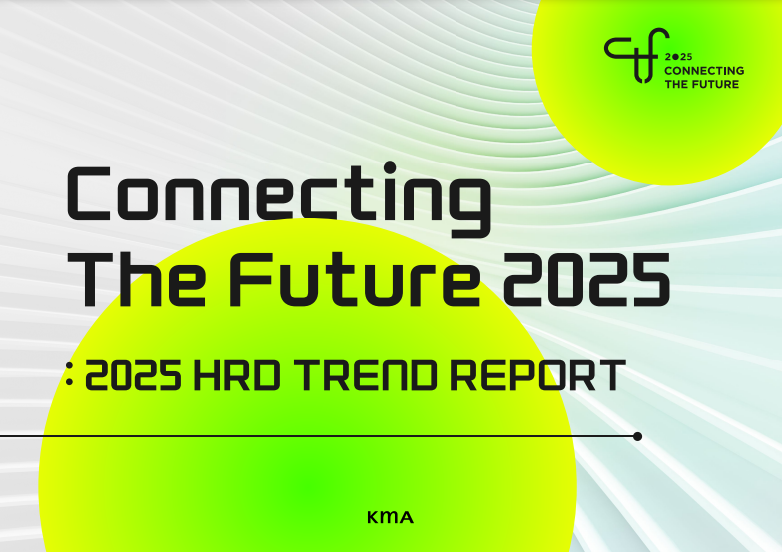 ctf 2025 CONNECTING THE FUTURE

Connecting The Future 2025

: 2025 HRD TREND REPORT

KMA